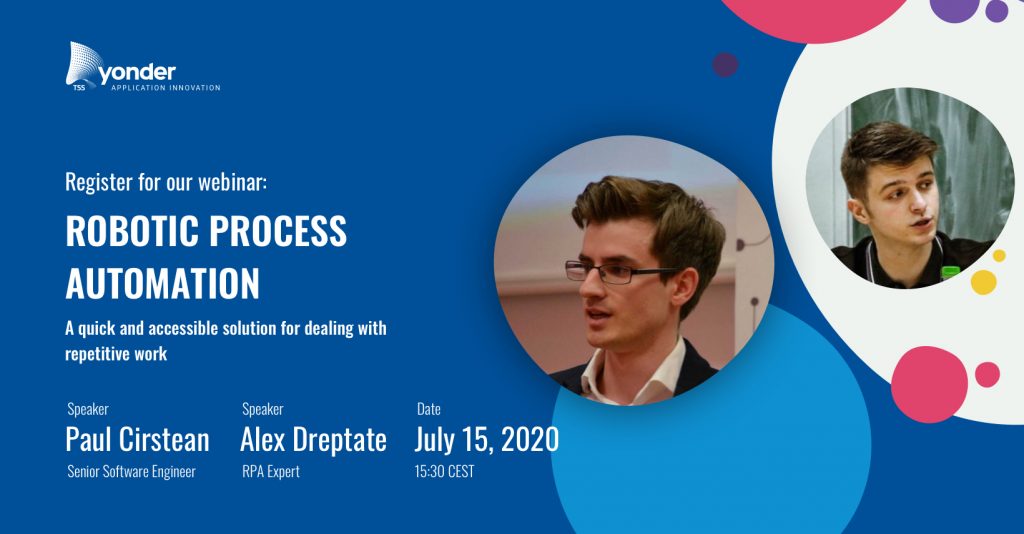 TSS yonder
APPLICATION INNOVATION

Register for our webinar:

ROBOTIC PROCESS AUTOMATION

A quick and accessible solution for dealing with repetitive work

Speaker
Paul Cirstean
Senior Software Engineer

Speaker
Alex Dreptate
RPA Expert

Date
July 15, 2020
15:30 CEST